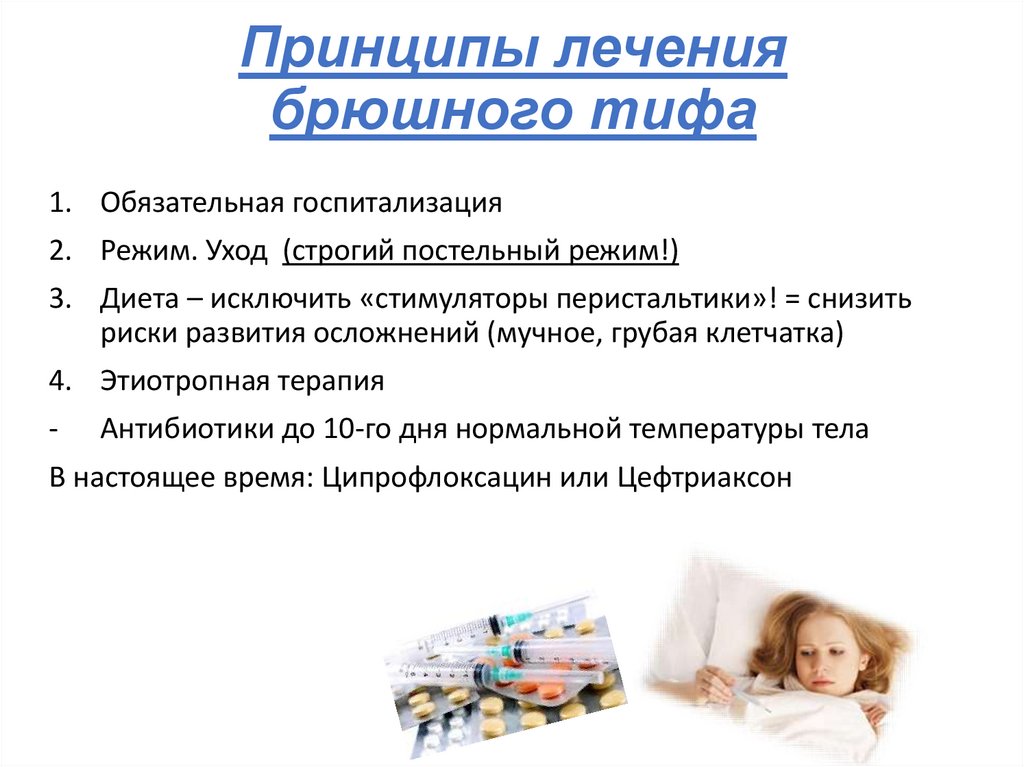 Принципы лечения брюшного тифа

1. Обязательная госпитализация
2. Режим. Уход (строгий постельный режим!)
3. Диета – исключить «стимуляторы перистальтики»! = снизить риски развития осложнений (мучное, грубая клетчатка)
4. Этиотропная терапия
- Антибиотики до 10-го дня нормальной температуры тела

В настоящее время: Ципрофлоксацин или Цефтриаксон